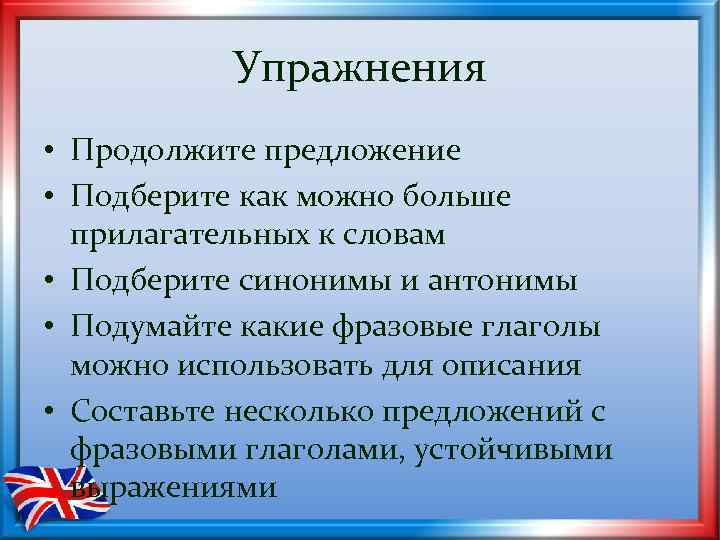 Упражнения

• Продолжите предложение
• Подберите как можно больше прилагательных к словам
• Подберите синонимы и антонимы
• Подумайте какие фразовые глаголы можно использовать для описания
• Составьте несколько предложений с фразовыми глаголами, устойчивыми выражениями